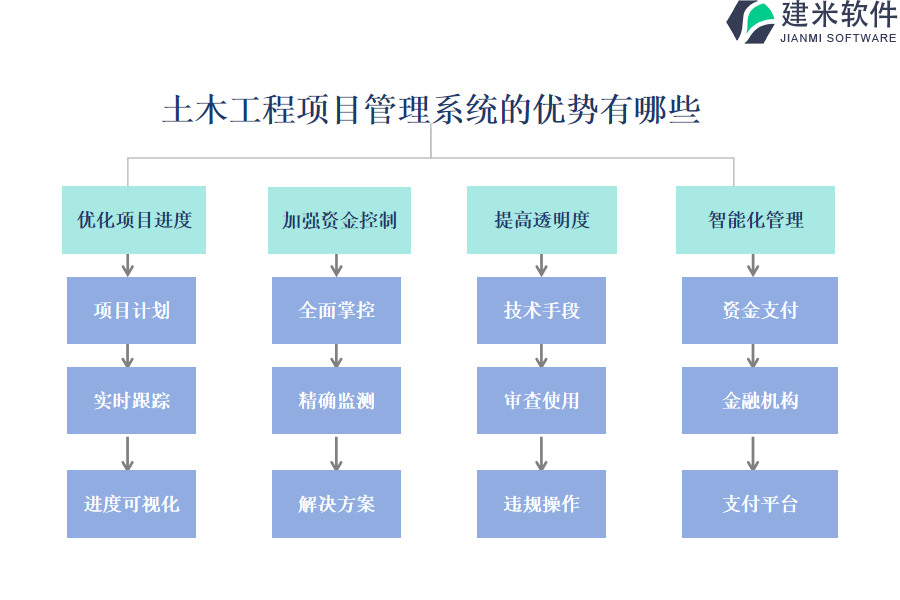 建米软件
JIANMI SOFTWARE

土木工程项目管理系统的优势有哪些

优化项目进度

项目计划

实时跟踪

进度可视化

加强资金控制

全面掌控

精确监测

解决方案

提高透明度

技术手段

审查使用

违规操作

智能化管理

资金支付

金融机构

支付平台